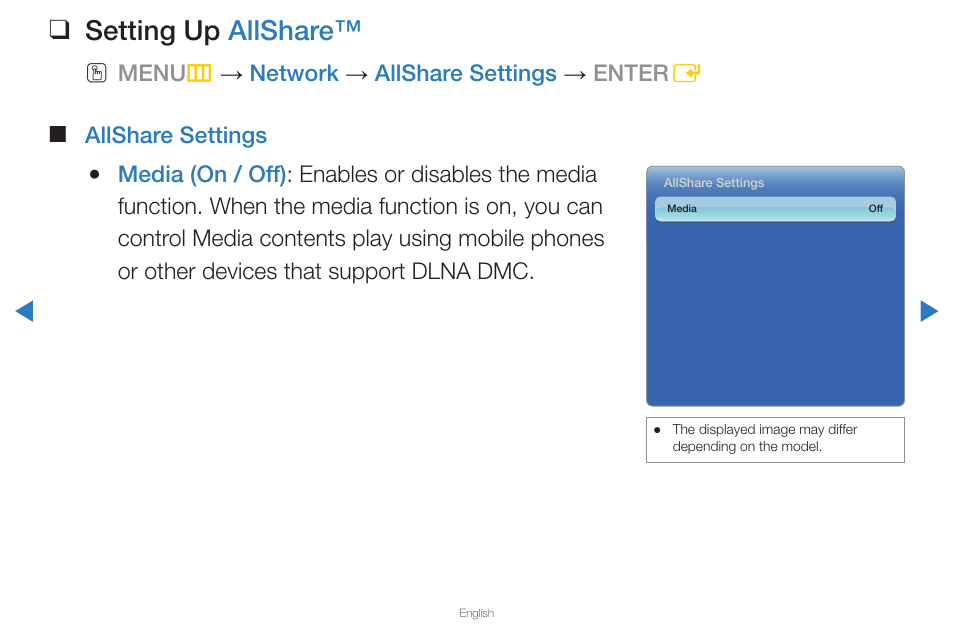 ❑ Setting Up AllShare™

MENU → Network → AllShare Settings → ENTER

■ AllShare Settings

● Media (On / Off): Enables or disables the media function. When the media function is on, you can control Media contents play using mobile phones or other devices that support DLNA DMC.

AllShare Settings

Media Off

● The displayed image may differ depending on the model.

English